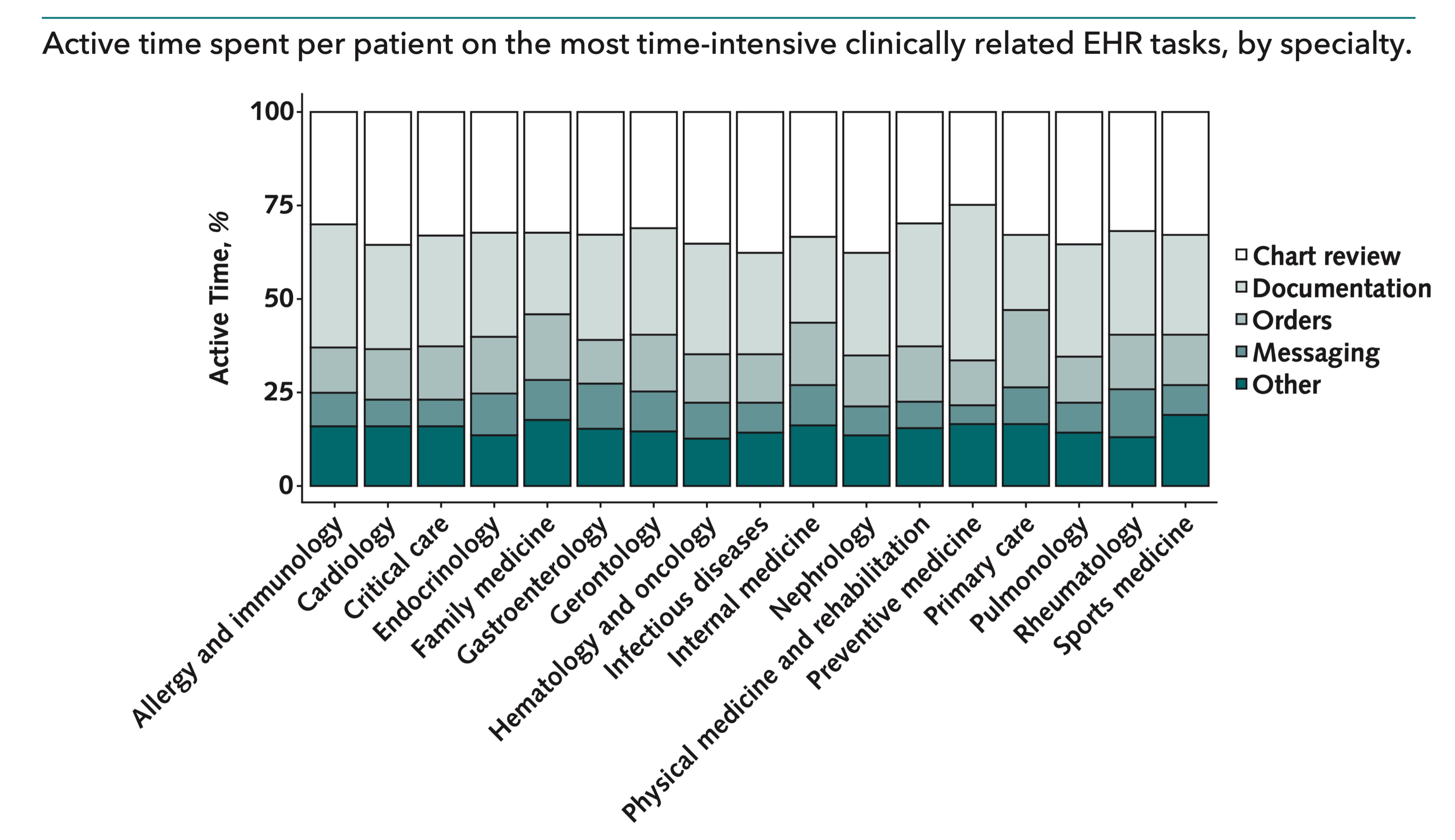 Active time spent per patient on the most time-intensive clinically related EHR tasks, by specialty.

Active Time, %

100
75
50
25
0

Chart review
Documentation
Orders
Messaging
Other

Allergy and immunology
Cardiology
Critical care
Endocrinology
Family medicine
Gastroenterology
Gerontology
Hematology and oncology
Infectious diseases
Internal medicine
Nephrology
Physical medicine and rehabilitation
Preventive medicine
Primary care
Pulmonology
Rheumatology
Sports medicine